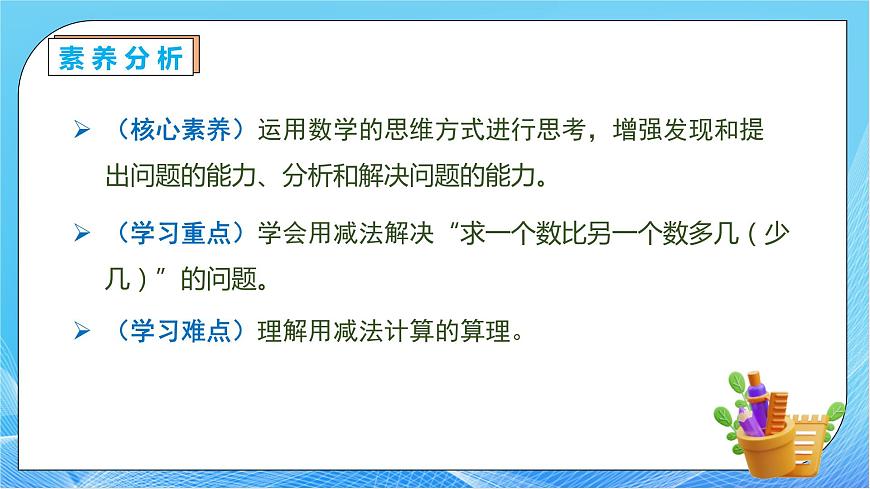 素养分析

➢ （核心素养）运用数学的思维方式进行思考，增强发现和提出问题的能力、分析和解决问题的能力。

➢ （学习重点）学会用减法解决“求一个数比另一个数多几（少几）”的问题。

➢ （学习难点）理解用减法计算的算理。